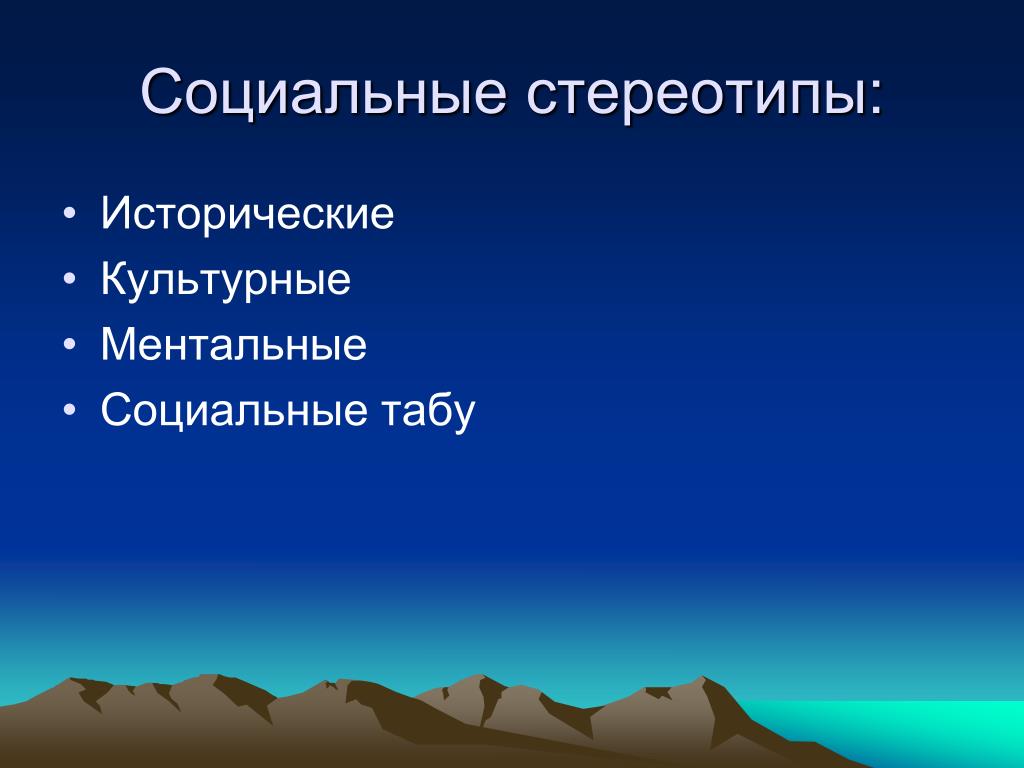 Социальные стереотипы:

• Исторические
• Культурные
• Ментальные
• Социальные табу